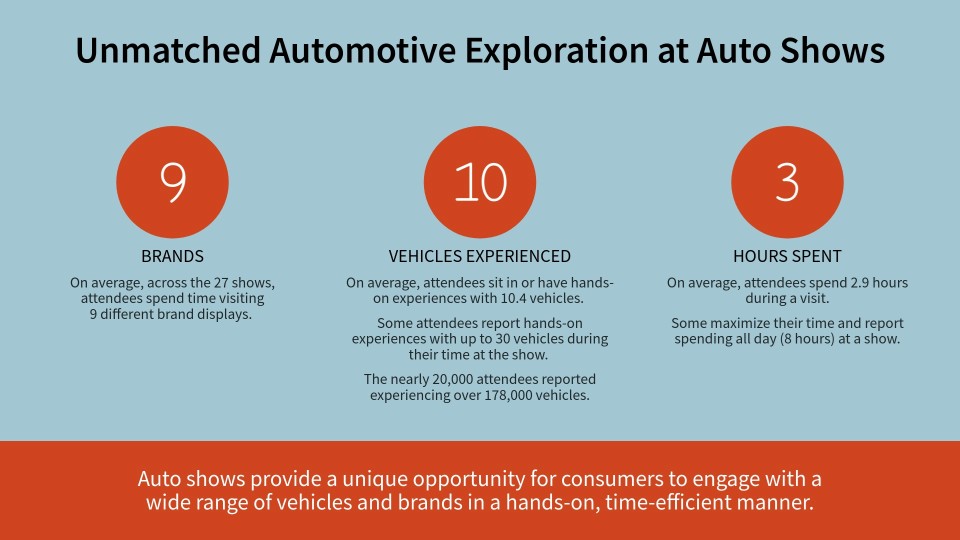 Unmatched Automotive Exploration at Auto Shows

9

BRANDS

On average, across the 27 shows, attendees spend time visiting 9 different brand displays.

10

VEHICLES EXPERIENCED

On average, attendees sit in or have hands-on experiences with 10.4 vehicles.

Some attendees report hands-on experiences with up to 30 vehicles during their time at the show.

The nearly 20,000 attendees reported experiencing over 178,000 vehicles.

3

HOURS SPENT

On average, attendees spend 2.9 hours during a visit.

Some maximize their time and report spending all day (8 hours) at a show.

Auto shows provide a unique opportunity for consumers to engage with a wide range of vehicles and brands in a hands-on, time-efficient manner.